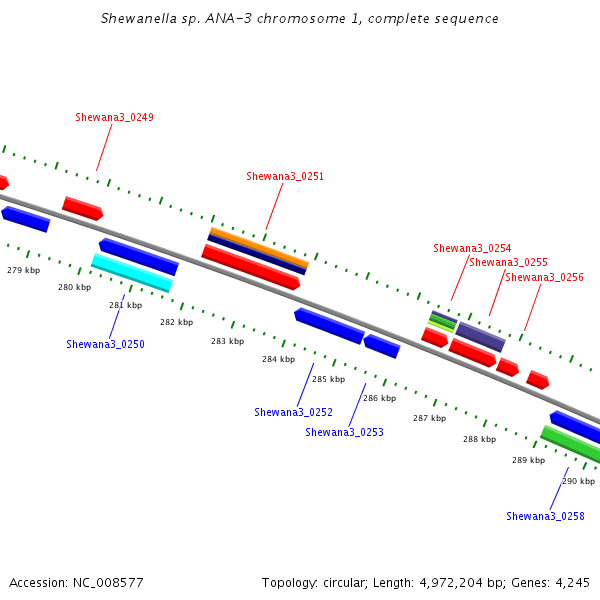 Shewanella sp. ANA-3 chromosome 1, complete sequence

Shewana3_0249

Shewana3_0251

Shewana3_0254
Shewana3_0255
Shewana3_0256

279 kbp
280 kbp
281 kbp
282 kbp
283 kbp
284 kbp
285 kbp
286 kbp
287 kbp
288 kbp
289 kbp
290 kbp

Shewana3_0250

Shewana3_0252
Shewana3_0253

Shewana3_0258

Accession: NC_008577

Topology: circular; Length: 4,972,204 bp; Genes: 4,245